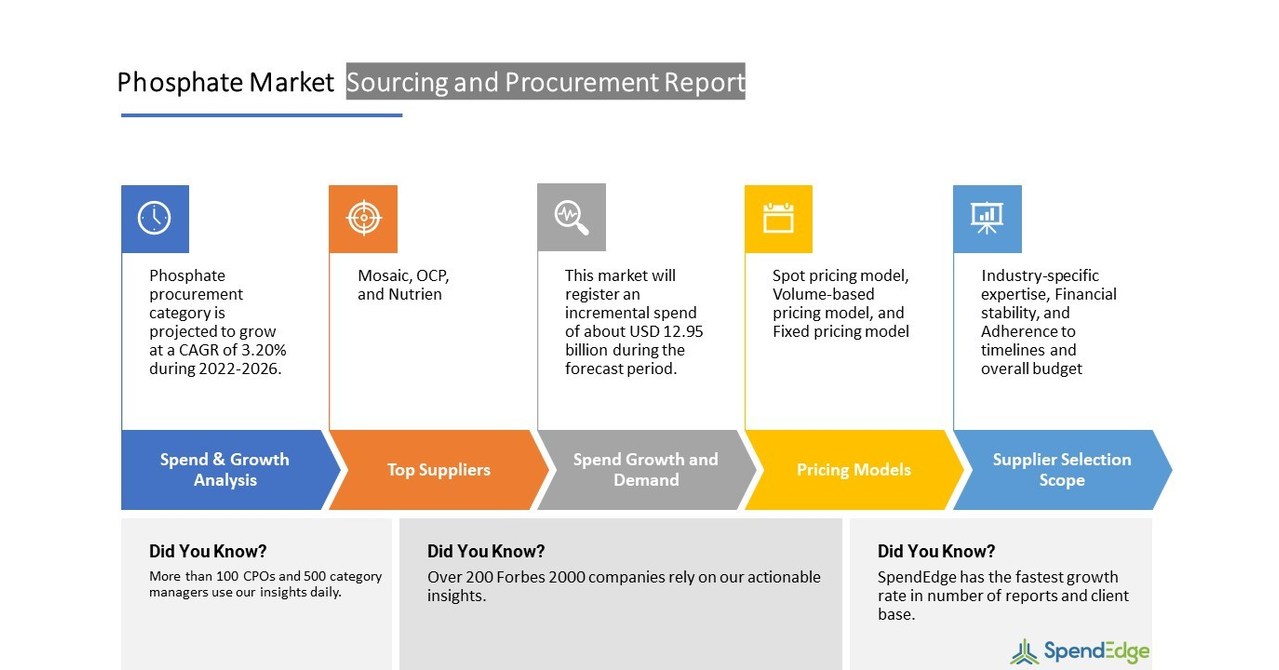 Phosphate Market Sourcing and Procurement Report

Phosphate procurement category is projected to grow at a CAGR of 3.20% during 2022-2026.

Spend & Growth Analysis

Mosaic, OCP, and Nutrien

Top Suppliers

This market will register an incremental spend of about USD 12.95 billion during the forecast period.

Spend Growth and Demand

Spot pricing model, Volume-based pricing model, and Fixed pricing model

Pricing Models

Industry-specific expertise, Financial stability, and Adherence to timelines and overall budget

Supplier Selection Scope

Did You Know?
More than 100 CPOs and 500 category managers use our insights daily.

Did You Know?
Over 200 Forbes 2000 companies rely on our actionable insights.

Did You Know?
SpendEdge has the fastest growth rate in number of reports and client base.

SpendEdge